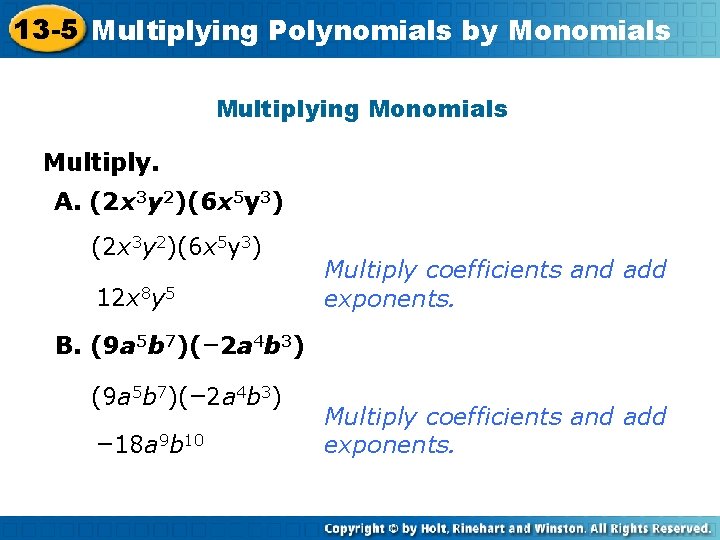 13-5 Multiplying Polynomials by Monomials

Multiplying Monomials

Multiply.

A. $(2x^3y^2)(6x^5y^3)$

$(2x^3y^2)(6x^5y^3)$

$12x^8y^5$

Multiply coefficients and add exponents.

B. $(9a^5b^7)(-2a^4b^3)$

$(9a^5b^7)(-2a^4b^3)$

$-18a^9b^{10}$

Multiply coefficients and add exponents.

Copyright © by Holt, Rinehart and Winston. All Rights Reserved.